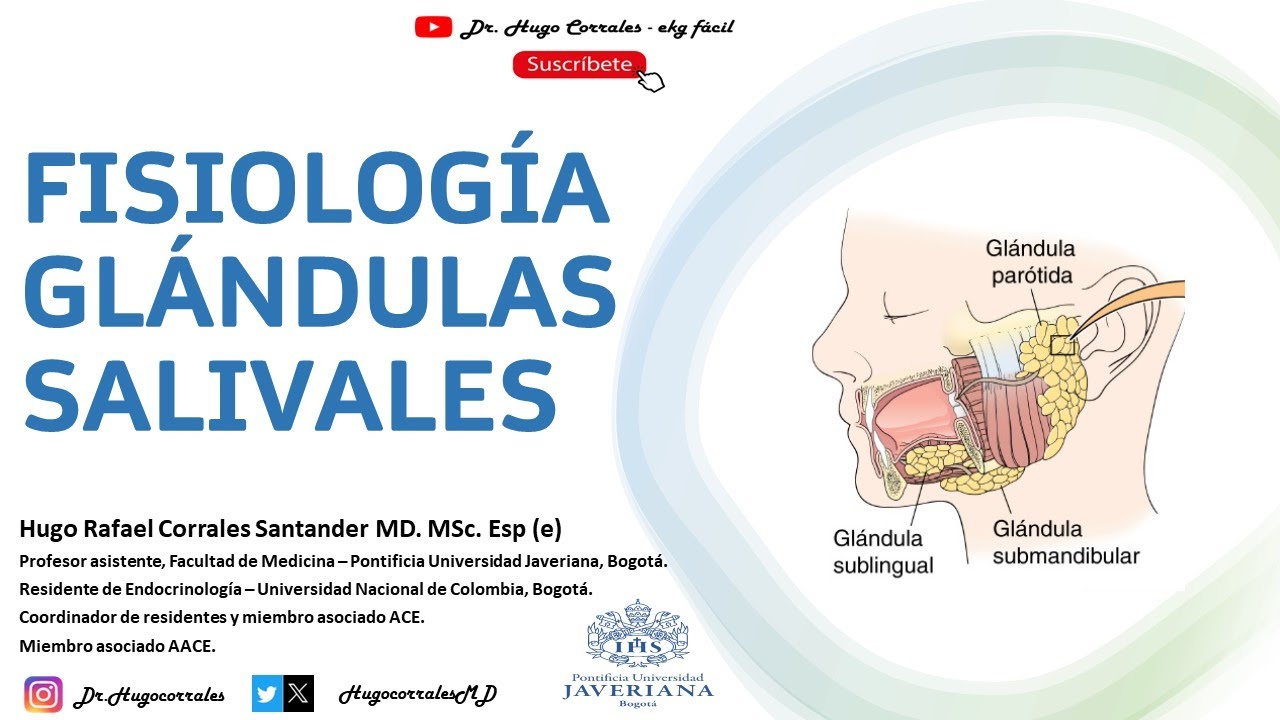 Dr. Hugo Corrales - ekg fácil

Suscríbete

FISIOLOGÍA GLÁNDULAS SALIVALES

Glándula parótida

Glándula sublingual

Glándula submandibular

Hugo Rafael Corrales Santander MD. MSc. Esp (e)

Profesor asistente, Facultad de Medicina – Pontificia Universidad Javeriana, Bogotá.

Residente de Endocrinología – Universidad Nacional de Colombia, Bogotá.

Coordinador de residentes y miembro asociado ACE.

Miembro asociado AACE.

Dr.Hugocorrales

HugocorralesMD

IHS

Pontificia Universidad JAVERIANA Bogotá